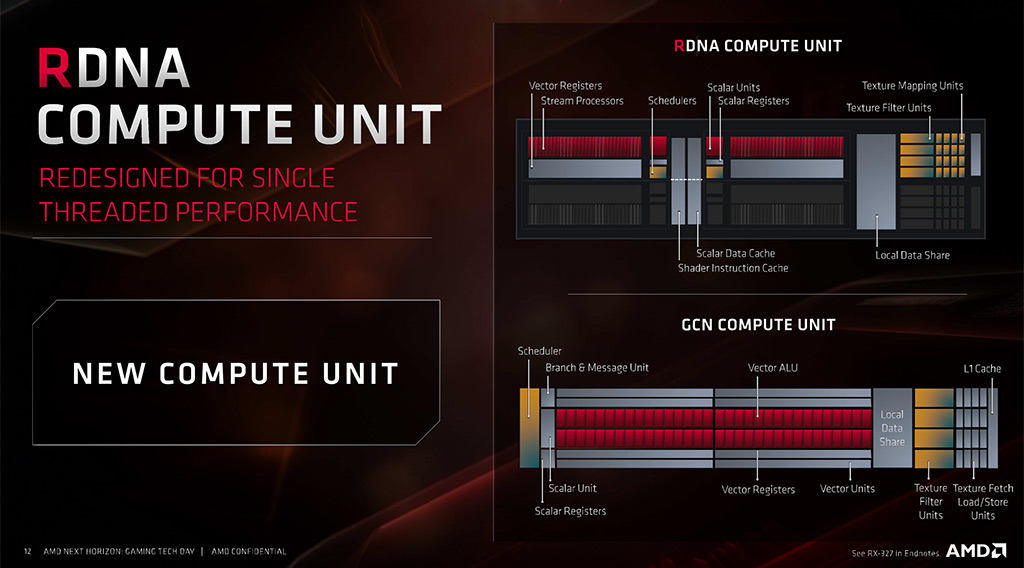 RDNA COMPUTE UNIT

REDESIGNED FOR SINGLE THREADED PERFORMANCE

NEW COMPUTE UNIT

RDNA COMPUTE UNIT

Vector Registers
Stream Processors
Schedulers
Scalar Units
Scalar Registers
Texture Mapping Units
Texture Filter Units
Scalar Data Cache
Shader Instruction Cache
Local Data Share

GCN COMPUTE UNIT

Scheduler
Branch & Message Unit
Vector ALU
L1 Cache
Local Data Share
Scalar Unit
Scalar Registers
Vector Registers
Vector Units
Texture Filter Units
Texture Fetch Load/Store Units

12 AMD NEXT HORIZON: GAMING TECH DAY | AMD CONFIDENTIAL

See RX-327 in Endnotes

AMD